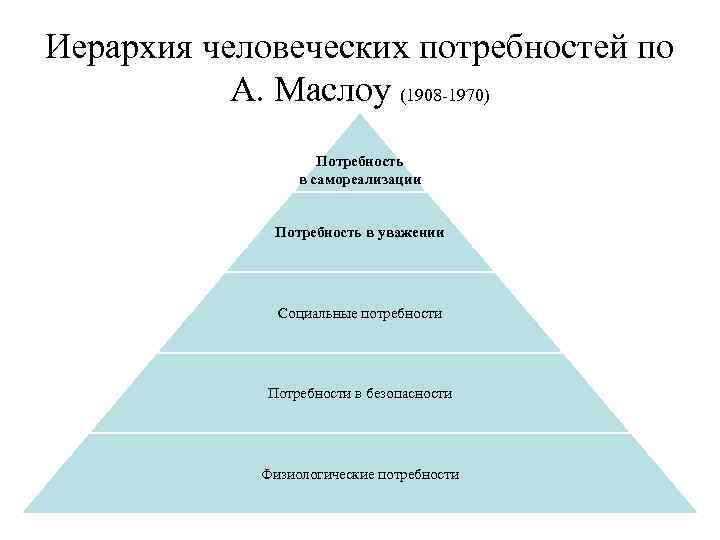 Иерархия человеческих потребностей по А. Маслоу (1908-1970)

Потребность в самореализации

Потребность в уважении

Социальные потребности

Потребности в безопасности

Физиологические потребности